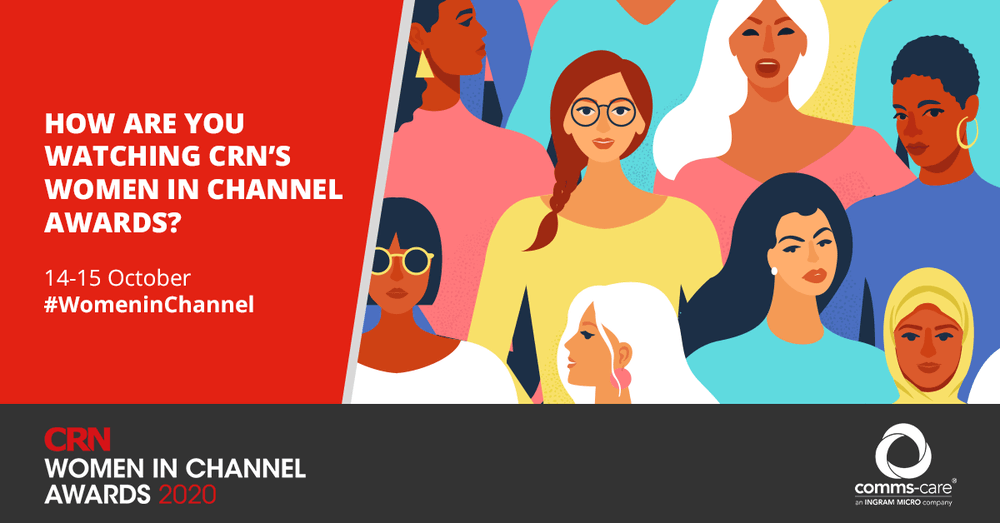 HOW ARE YOU WATCHING CRN'S WOMEN IN CHANNEL AWARDS?

14-15 October
#WomeninChannel

CRN
WOMEN IN CHANNEL AWARDS 2020

comms-care®
an INGRAM MICRO company